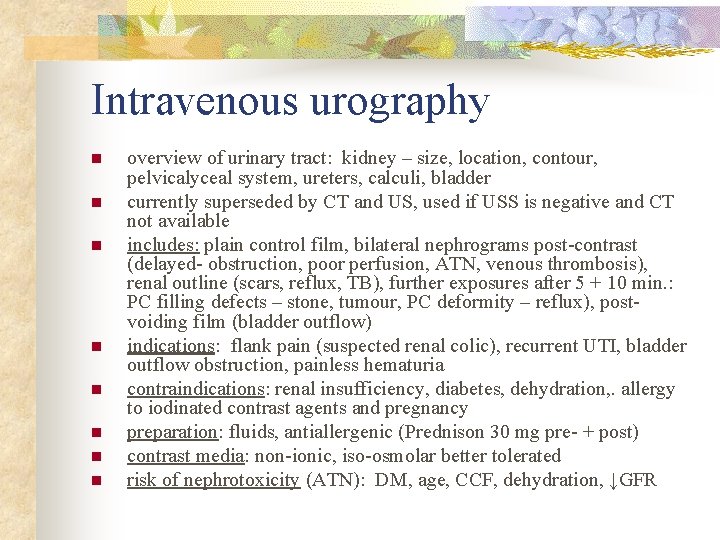 Intravenous urography

- overview of urinary tract: kidney – size, location, contour, pelvicalyceal system, ureters, calculi, bladder
- currently superseded by CT and US, used if USS is negative and CT not available
- includes: plain control film, bilateral nephrograms post-contrast (delayed- obstruction, poor perfusion, ATN, venous thrombosis), renal outline (scars, reflux, TB), further exposures after 5 + 10 min.: PC filling defects – stone, tumour, PC deformity – reflux), post-voiding film (bladder outflow)
- indications: flank pain (suspected renal colic), recurrent UTI, bladder outflow obstruction, painless hematuria
- contraindications: renal insufficiency, diabetes, dehydration,. allergy to iodinated contrast agents and pregnancy
- preparation: fluids, antiallergenic (Prednison 30 mg pre- + post)
- contrast media: non-ionic, iso-osmolar better tolerated
- risk of nephrotoxicity (ATN): DM, age, CCF, dehydration, ↓GFR